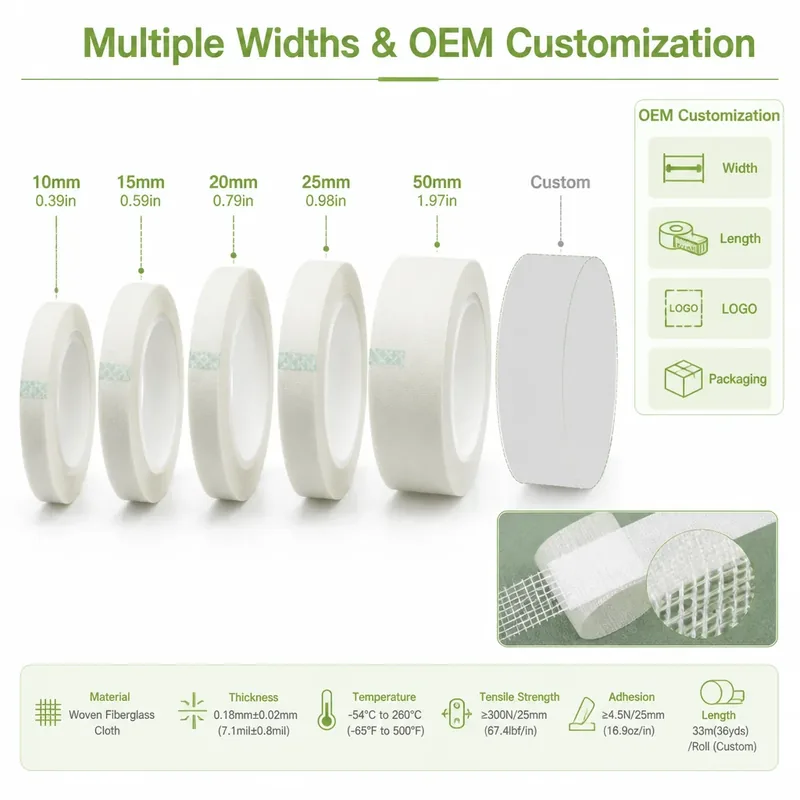 Multiple Widths & OEM Customization

10mm
0.39in

15mm
0.59in

20mm
0.79in

25mm
0.98in

50mm
1.97in

Custom

OEM Customization

Width

Length

LOGO LOGO

Packaging

Material
Woven Fiberglass Cloth

Thickness
0.18mm±0.02mm
(7.1mil±0.8mil)

Temperature
-54°C to 260°C
(-65°F to 500°F)

Tensile Strength
≥300N/25mm
(67.4lbf/in)

Adhesion
≥4.5N/25mm
(16.9oz/in)

Length
33m(36yds)
/Roll (Custom)